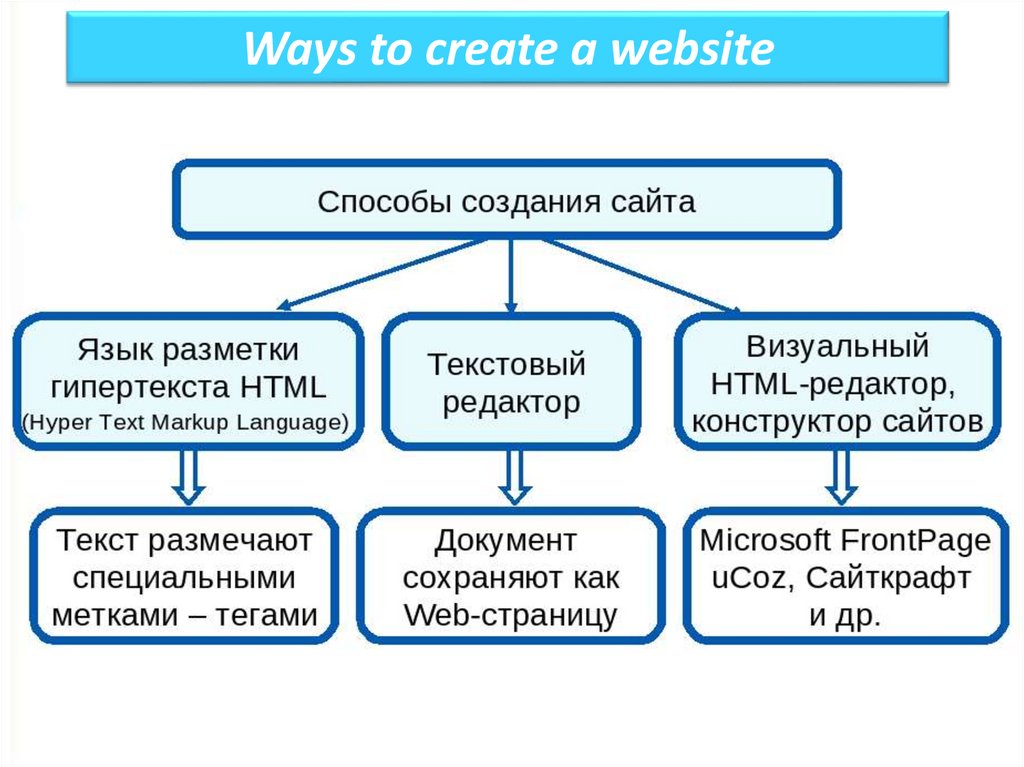 Ways to create a website

Способы создания сайта

Язык разметки гипертекста HTML (Hyper Text Markup Language)

Текстовый редактор

Визуальный HTML-редактор, конструктор сайтов

Текст размечают специальными метками – тегами

Документ сохраняют как Web-страницу

Microsoft FrontPage uCoz, Сайткрафт и др.